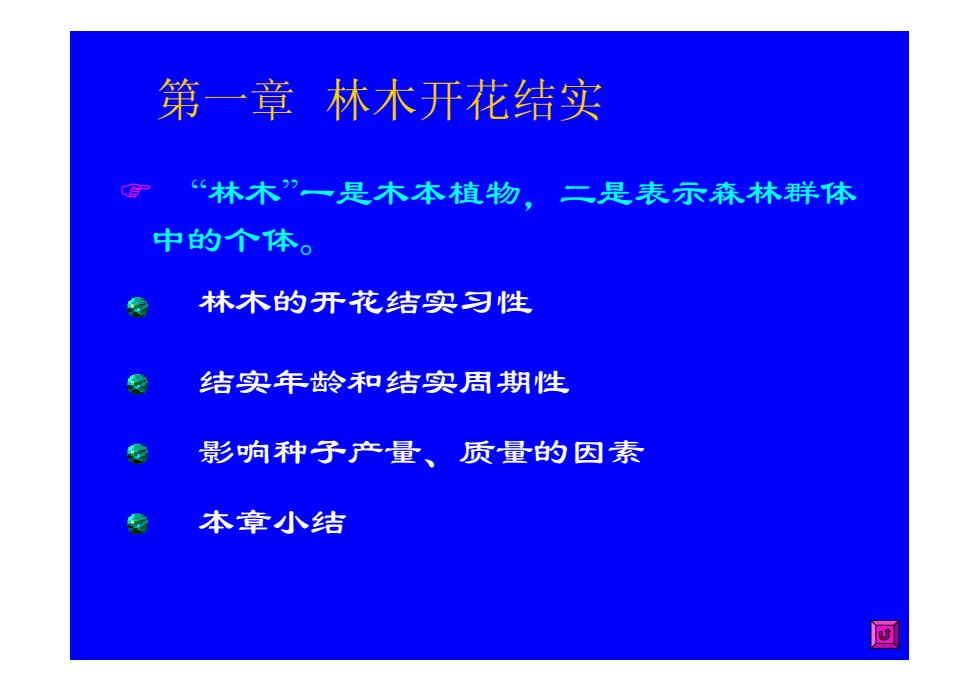 第一章 林木开花结实

☞ “林木”一是木本植物，二是表示森林群体中的个体。

林木的开花结实习性

结实年龄和结实周期性

影响种子产量、质量的因素

本章小结